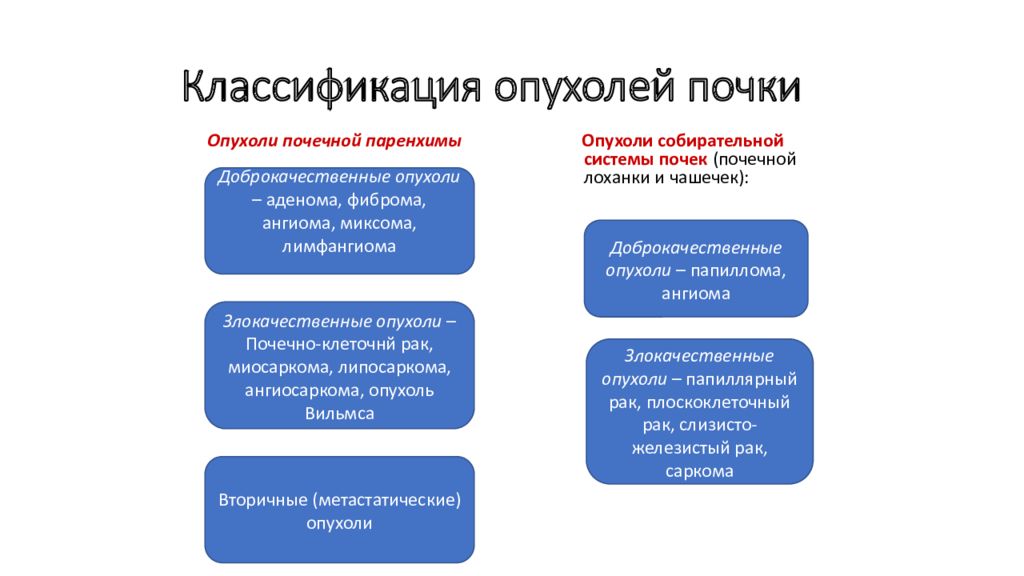 Классификация опухолей почки

Опухоли почечной паренхимы

Доброкачественные опухоли – аденома, фиброма, ангиома, миксома, лимфангиома

Злокачественные опухоли – Почечно-клеточнй рак, миосаркома, липосаркома, ангиосаркома, опухоль Вильмса

Вторичные (метастатические) опухоли

Опухоли собирательной системы почек (почечной лоханки и чашечек):

Доброкачественные опухоли – папиллома, ангиома

Злокачественные опухоли – папиллярный рак, плоскоклеточный рак, слизисто-железистый рак, саркома